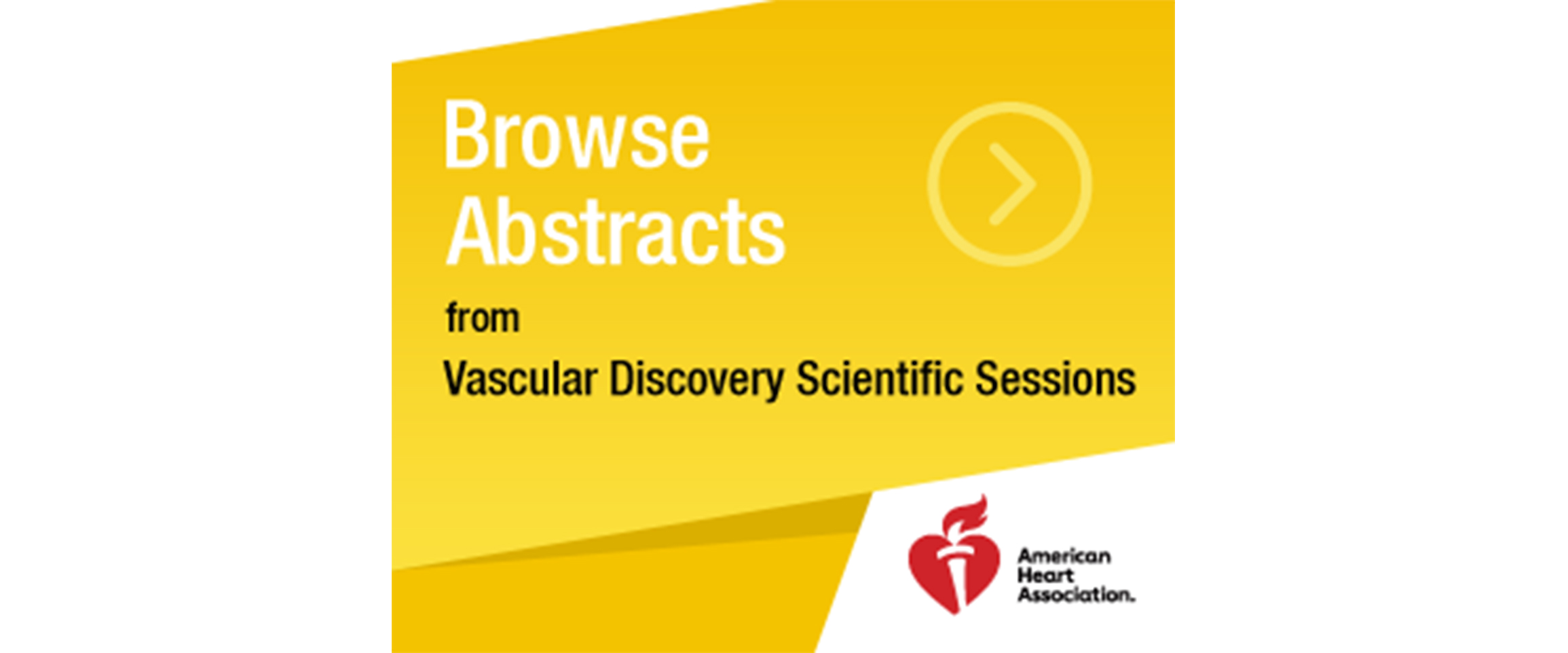 Browse Abstracts

from

Vascular Discovery Scientific Sessions

American Heart Association.